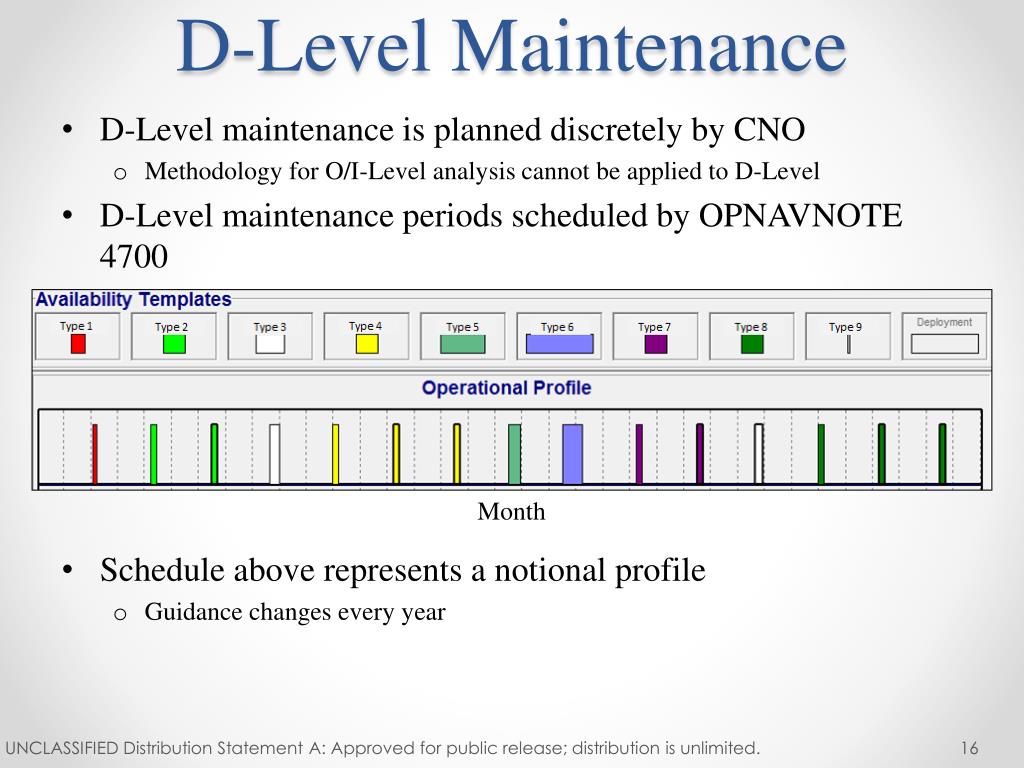 D-Level Maintenance

• D-Level maintenance is planned discretely by CNO
  o Methodology for O/I-Level analysis cannot be applied to D-Level
• D-Level maintenance periods scheduled by OPNAVNOTE 4700

Availability Templates

Type 1 Type 2 Type 3 Type 4 Type 5 Type 6 Type 7 Type 8 Type 9 Deployment

Operational Profile

Month

• Schedule above represents a notional profile
  o Guidance changes every year

UNCLASSIFIED Distribution Statement A: Approved for public release; distribution is unlimited. 16